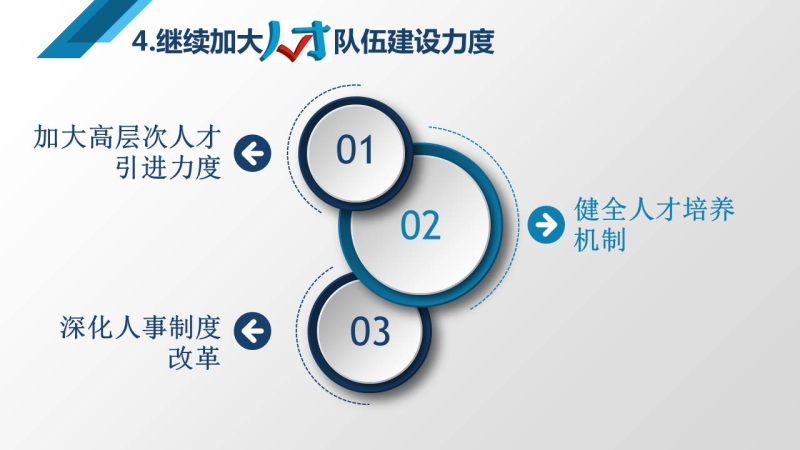 4.继续加大人才队伍建设力度

加大高层次人才引进力度

01

02

健全人才培养机制

深化人事制度改革

03